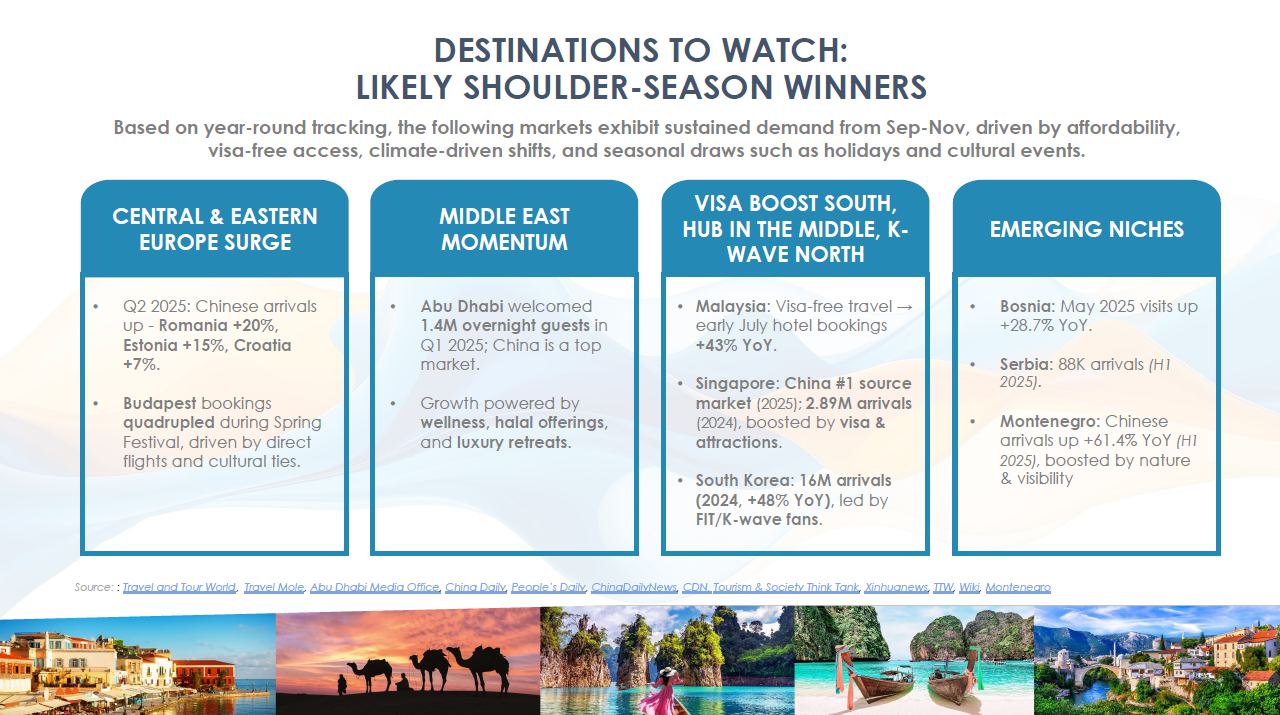 DESTINATIONS TO WATCH:
LIKELY SHOULDER-SEASON WINNERS

Based on year-round tracking, the following markets exhibit sustained demand from Sep-Nov, driven by affordability, visa-free access, climate-driven shifts, and seasonal draws such as holidays and cultural events.

CENTRAL & EASTERN EUROPE SURGE

• Q2 2025: Chinese arrivals up - Romania +20%, Estonia +15%, Croatia +7%.

• Budapest bookings quadrupled during Spring Festival, driven by direct flights and cultural ties.

MIDDLE EAST MOMENTUM

• Abu Dhabi welcomed 1.4M overnight guests in Q1 2025; China is a top market.

• Growth powered by wellness, halal offerings, and luxury retreats.

VISA BOOST SOUTH, HUB IN THE MIDDLE, K-WAVE NORTH

• Malaysia: Visa-free travel → early July hotel bookings +43% YoY.

• Singapore: China #1 source market (2025); 2.89M arrivals (2024), boosted by visa & attractions.

• South Korea: 16M arrivals (2024, +48% YoY), led by FIT/K-wave fans.

EMERGING NICHES

• Bosnia: May 2025 visits up +28.7% YoY.

• Serbia: 88K arrivals (H1 2025).

• Montenegro: Chinese arrivals up +61.4% YoY (H1 2025), boosted by nature & visibility

Source: : Travel and Tour World, Travel Mole, Abu Dhabi Media Office, China Daily, People's Daily, ChinaDailyNews, CDN, Tourism & Society Think Tank, Xinhuanews, TTW, Wiki, Montenegro